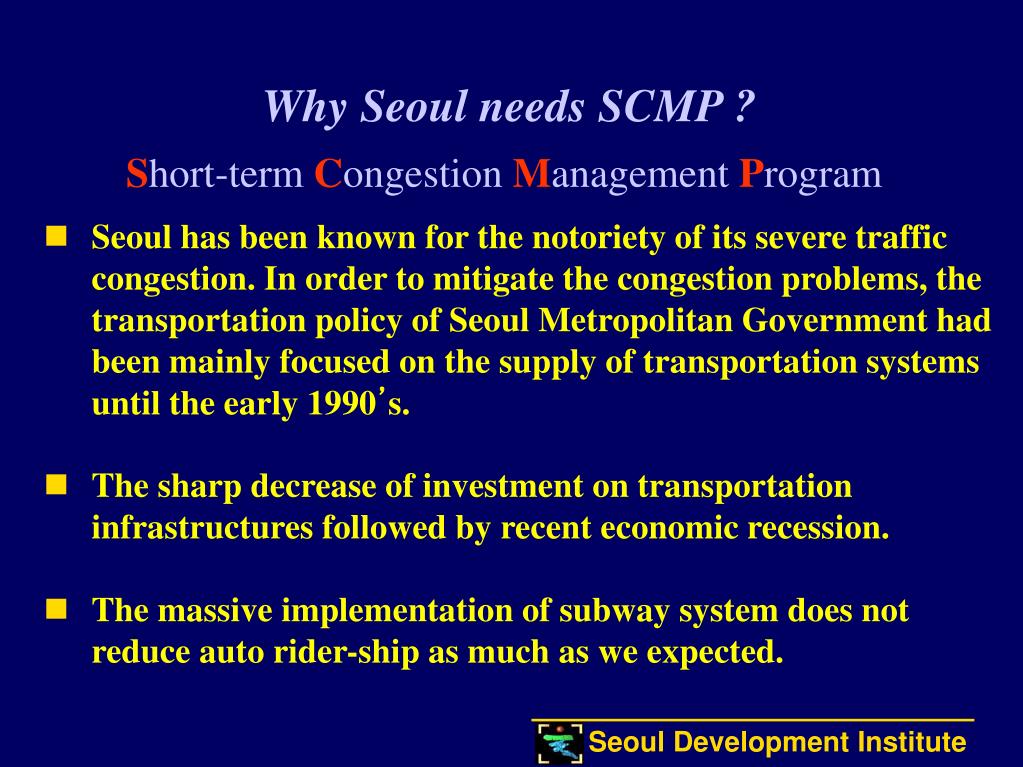 Why Seoul needs SCMP ?

Short-term Congestion Management Program

Seoul has been known for the notoriety of its severe traffic congestion. In order to mitigate the congestion problems, the transportation policy of Seoul Metropolitan Government had been mainly focused on the supply of transportation systems until the early 1990's.

The sharp decrease of investment on transportation infrastructures followed by recent economic recession.

The massive implementation of subway system does not reduce auto rider-ship as much as we expected.

Seoul Development Institute